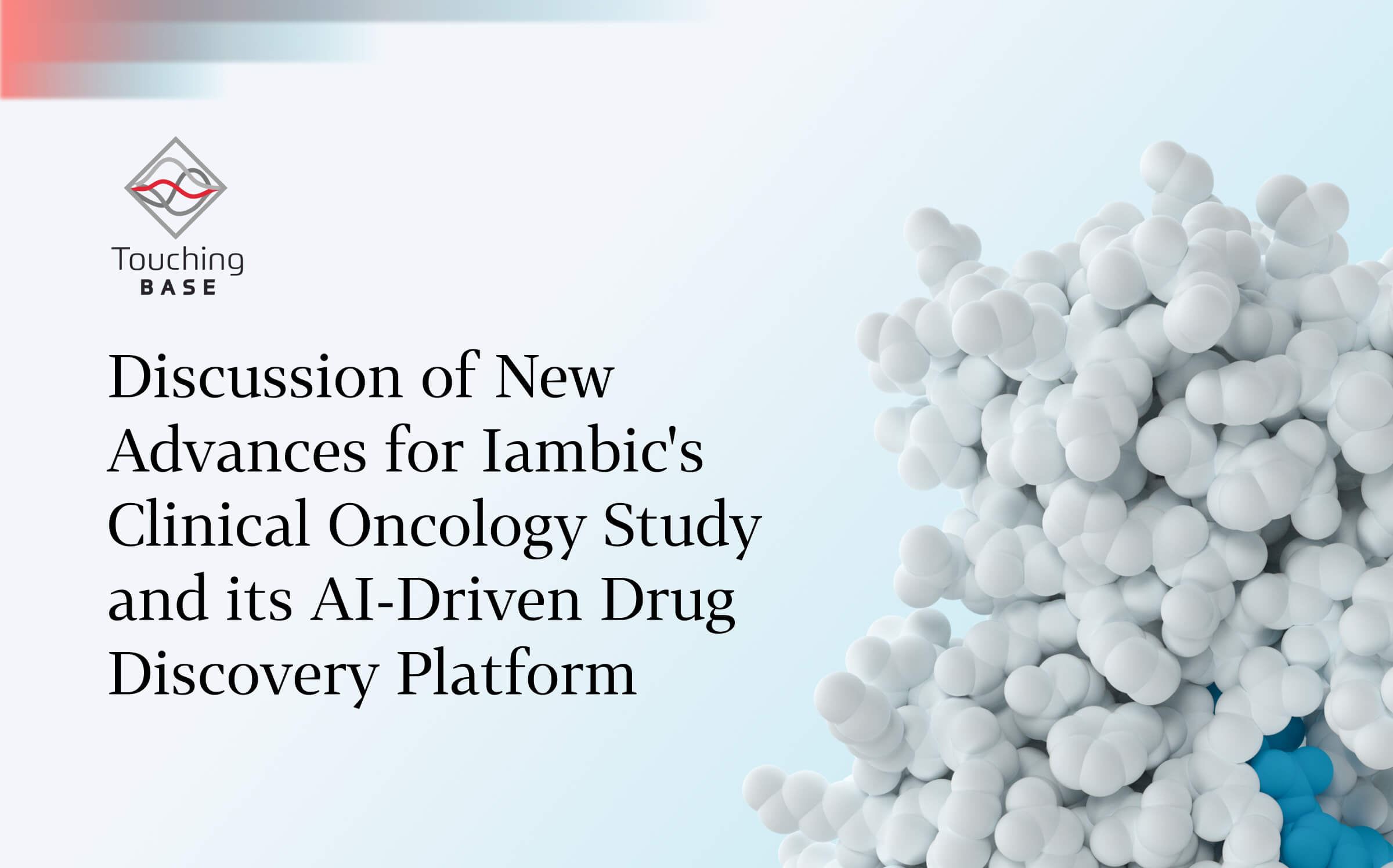 Touching
BASE

Discussion of New Advances for Iambic's Clinical Oncology Study and its AI-Driven Drug Discovery Platform